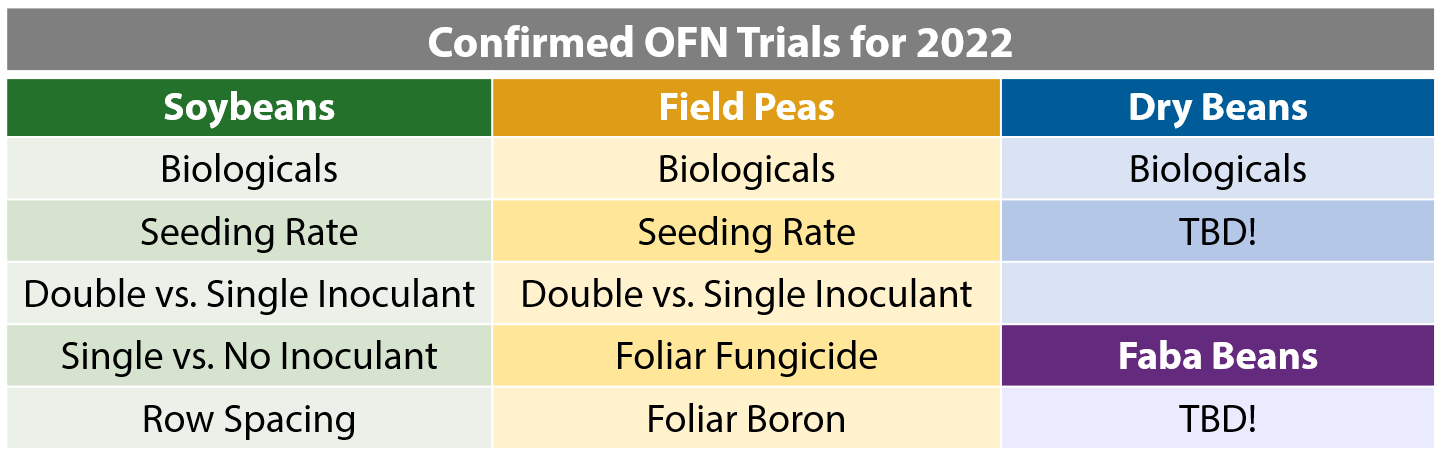 Confirmed OFN Trials for 2022

| Soybeans | Field Peas | Dry Beans |
|---|---|---|
| Biologicals | Biologicals | Biologicals |
| Seeding Rate | Seeding Rate | TBD! |
| Double vs. Single Inoculant | Double vs. Single Inoculant | |
| Single vs. No Inoculant | Foliar Fungicide | Faba Beans |
| Row Spacing | Foliar Boron | TBD! |